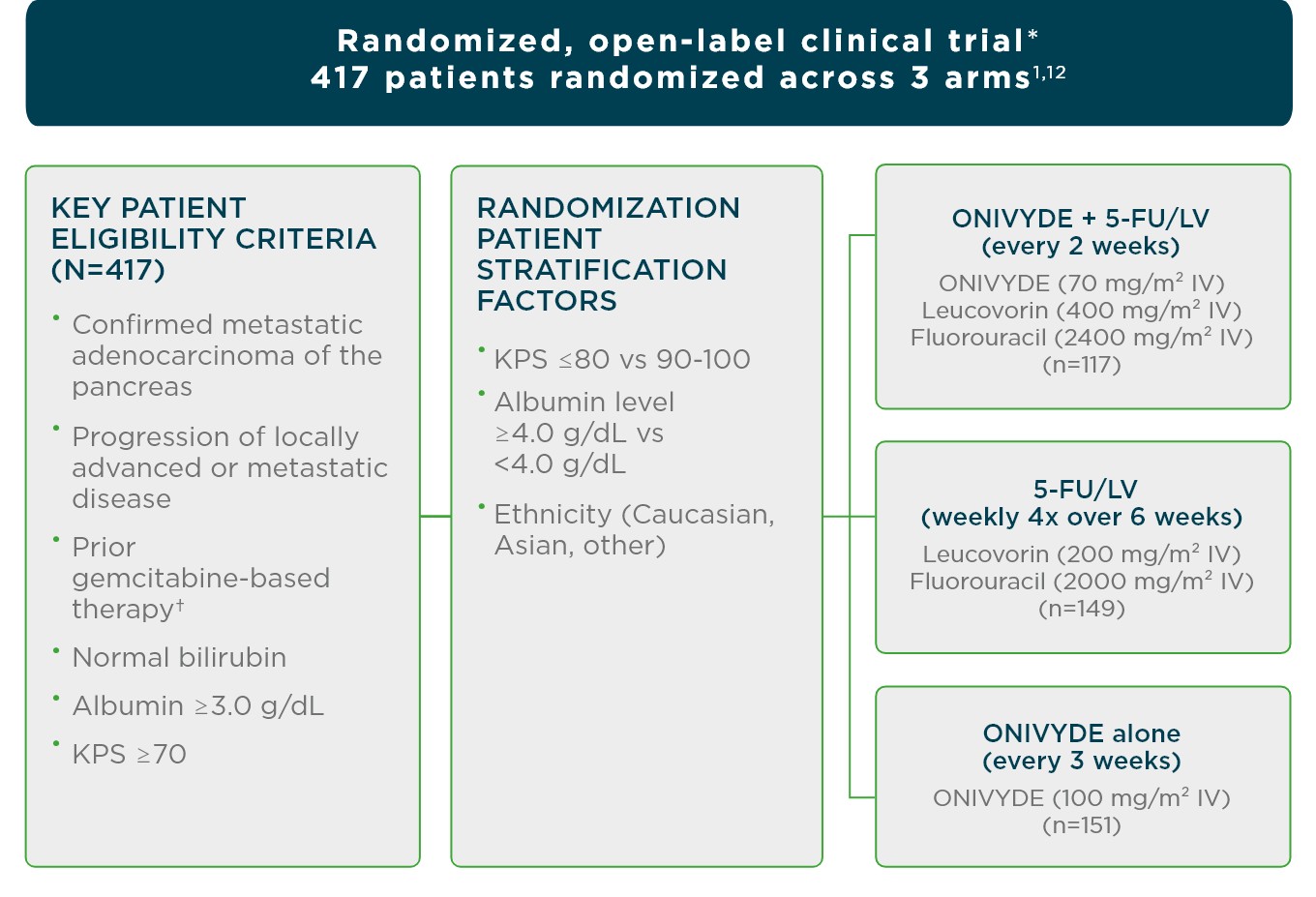 Randomized, open-label clinical trial*
417 patients randomized across 3 arms$^{1,12}$

KEY PATIENT ELIGIBILITY CRITERIA (N=417)

• Confirmed metastatic adenocarcinoma of the pancreas
• Progression of locally advanced or metastatic disease
• Prior gemcitabine-based therapy†
• Normal bilirubin
• Albumin ≥3.0 g/dL
• KPS ≥70

RANDOMIZATION PATIENT STRATIFICATION FACTORS

• KPS ≤80 vs 90-100
• Albumin level ≥4.0 g/dL vs <4.0 g/dL
• Ethnicity (Caucasian, Asian, other)

ONIVYDE + 5-FU/LV
(every 2 weeks)
ONIVYDE (70 mg/m$^2$ IV)
Leucovorin (400 mg/m$^2$ IV)
Fluorouracil (2400 mg/m$^2$ IV)
(n=117)

5-FU/LV
(weekly 4x over 6 weeks)
Leucovorin (200 mg/m$^2$ IV)
Fluorouracil (2000 mg/m$^2$ IV)
(n=149)

ONIVYDE alone
(every 3 weeks)
ONIVYDE (100 mg/m$^2$ IV)
(n=151)